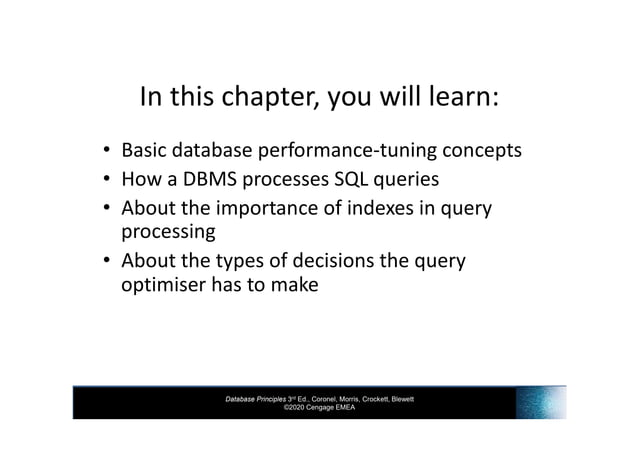 In this chapter, you will learn:

• Basic database performance-tuning concepts
• How a DBMS processes SQL queries
• About the importance of indexes in query processing
• About the types of decisions the query optimiser has to make

Database Principles 3rd Ed., Coronel, Morris, Crockett, Blewett
©2020 Cengage EMEA